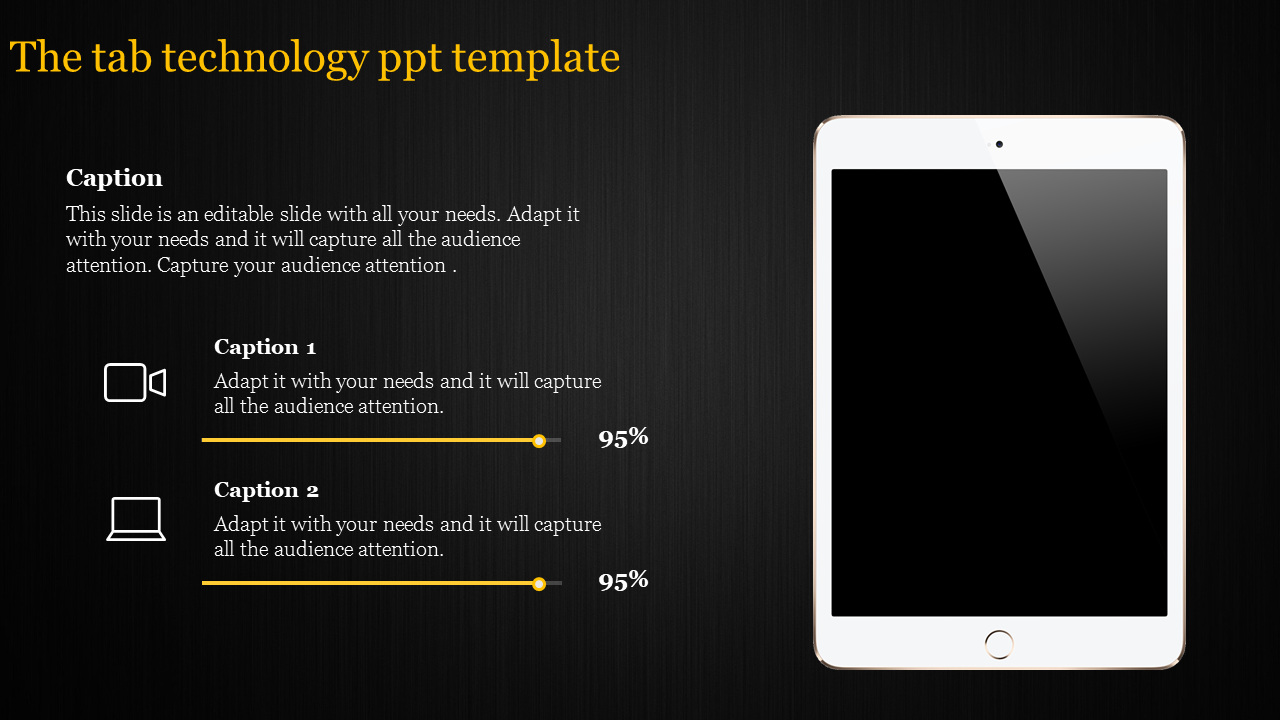 The tab technology ppt template

Caption

This slide is an editable slide with all your needs. Adapt it with your needs and it will capture all the audience attention. Capture your audience attention .

Caption 1

Adapt it with your needs and it will capture all the audience attention.

95%

Caption 2

Adapt it with your needs and it will capture all the audience attention.

95%